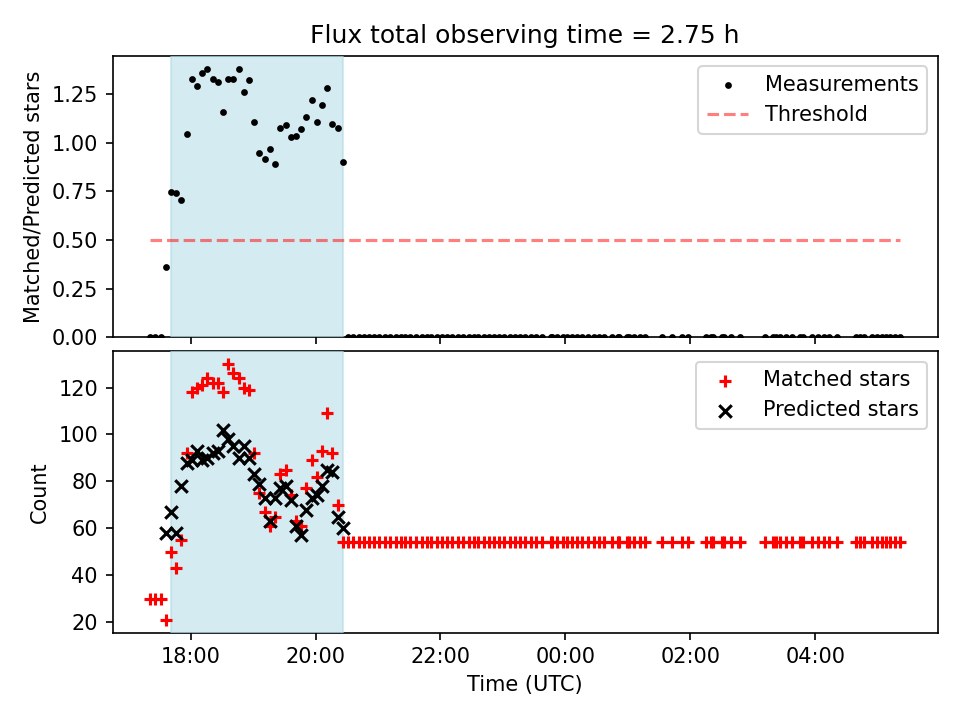 Flux total observing time = 2.75 h

Matched/Predicted stars

1.25
1.00
0.75
0.50
0.25
0.00

Measurements
Threshold

Count

120
100
80
60
40
20

Matched stars
Predicted stars

18:00
20:00
22:00
00:00
02:00
04:00

Time (UTC)